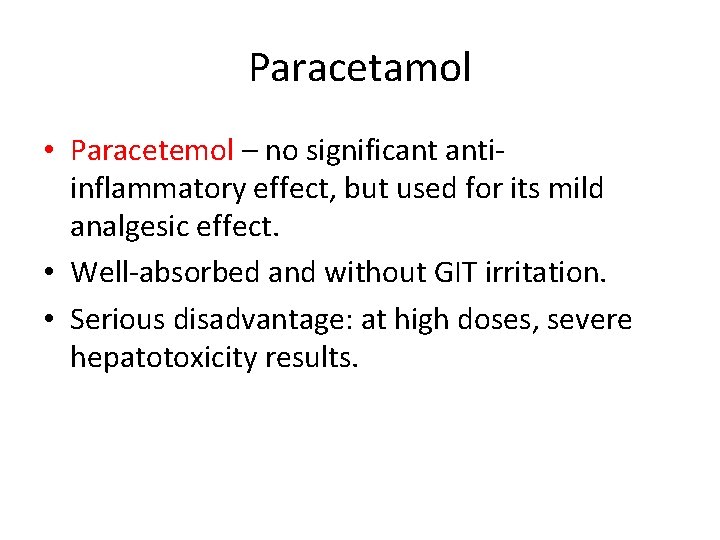 Paracetamol

• Paracetemol – no significant anti-inflammatory effect, but used for its mild analgesic effect.
• Well-absorbed and without GIT irritation.
• Serious disadvantage: at high doses, severe hepatotoxicity results.